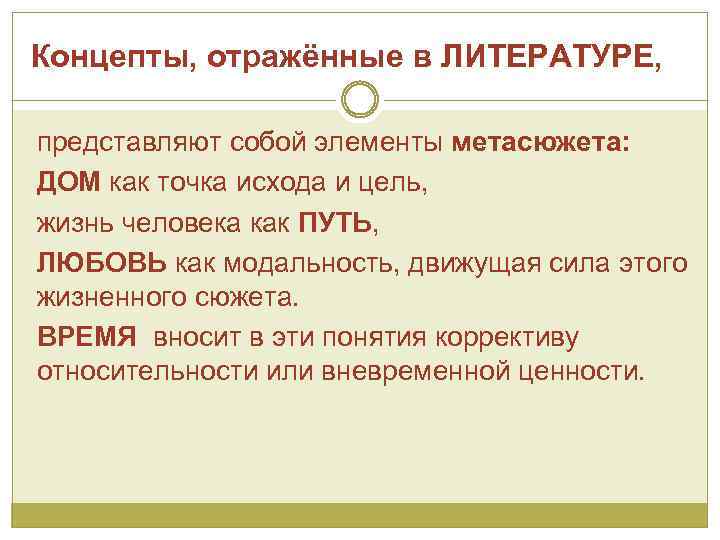 Концепты, отражённые в ЛИТЕРАТУРЕ,

представляют собой элементы метасюжета:

ДОМ как точка исхода и цель,

жизнь человека как ПУТЬ,

ЛЮБОВЬ как модальность, движущая сила этого жизненного сюжета.

ВРЕМЯ вносит в эти понятия коррективу относительности или вневременной ценности.